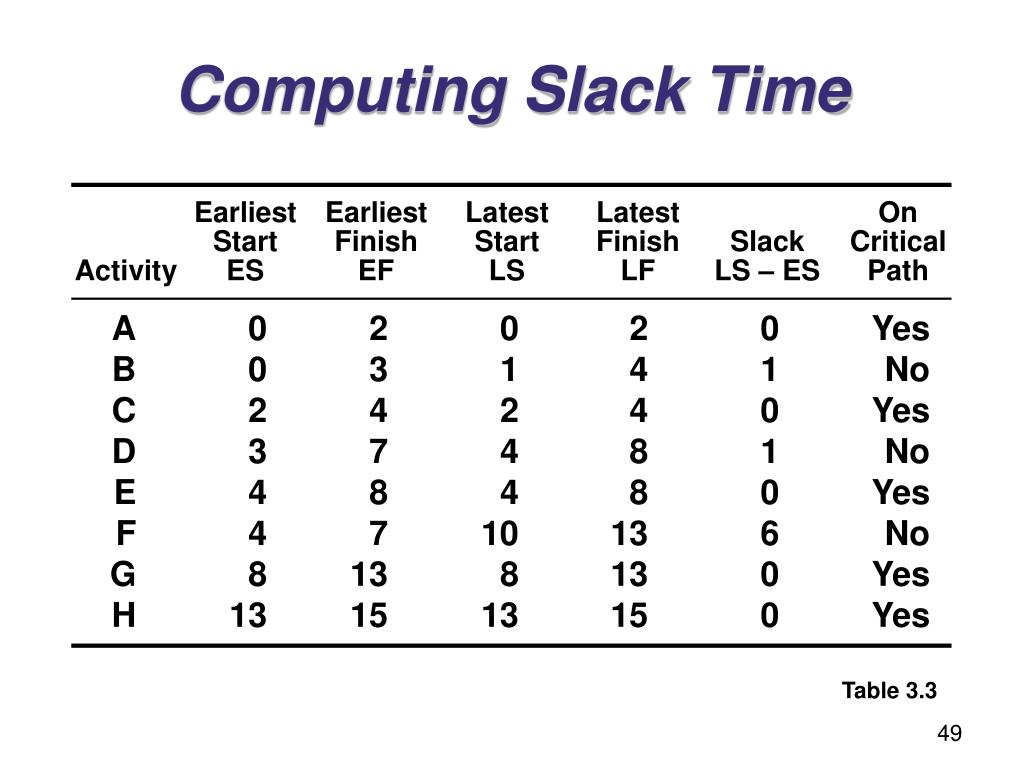 Computing Slack Time

| Activity | Earliest Start ES | Earliest Finish EF | Latest Start LS | Latest Finish LF | Slack LS – ES | On Critical Path |
|---|---|---|---|---|---|---|
| A | 0 | 2 | 0 | 2 | 0 | Yes |
| B | 0 | 3 | 1 | 4 | 1 | No |
| C | 2 | 4 | 2 | 4 | 0 | Yes |
| D | 3 | 7 | 4 | 8 | 1 | No |
| E | 4 | 8 | 4 | 8 | 0 | Yes |
| F | 4 | 7 | 10 | 13 | 6 | No |
| G | 8 | 13 | 8 | 13 | 0 | Yes |
| H | 13 | 15 | 13 | 15 | 0 | Yes |

Table 3.3

49